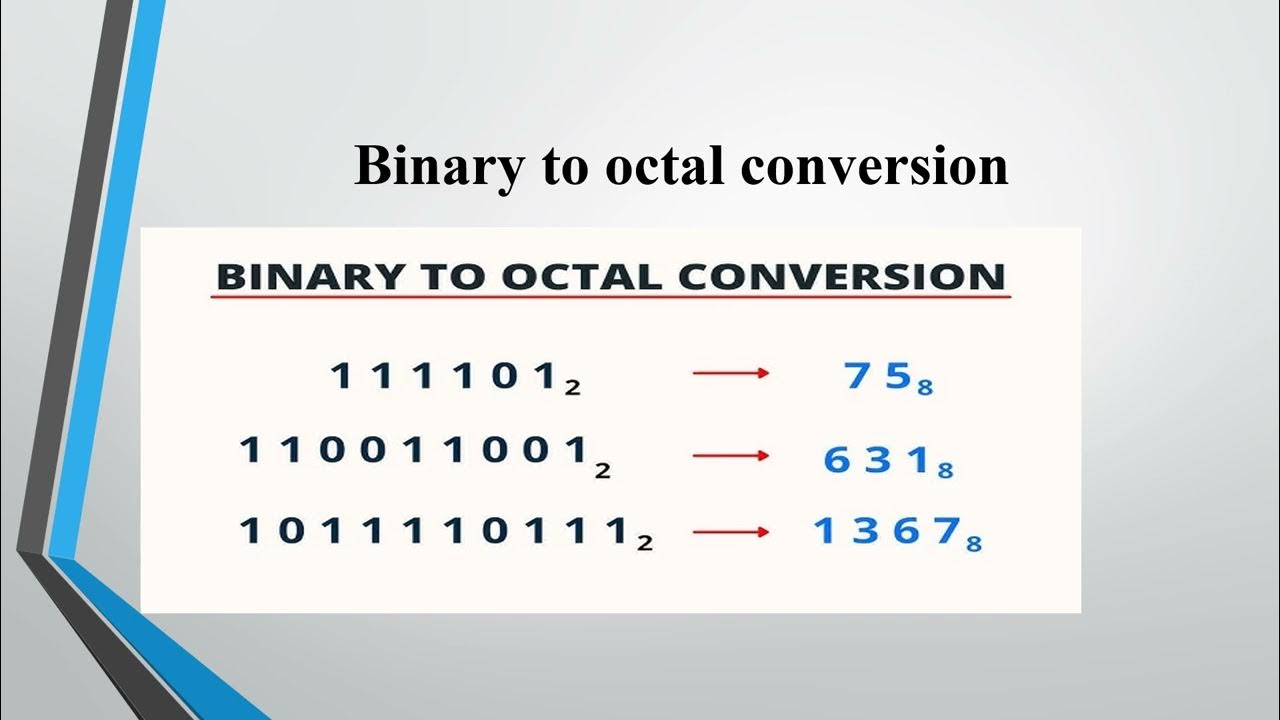 Binary to octal conversion

BINARY TO OCTAL CONVERSION

$111101_2 \rightarrow 75_8$

$110011001_2 \rightarrow 631_8$

$1011110111_2 \rightarrow 1367_8$